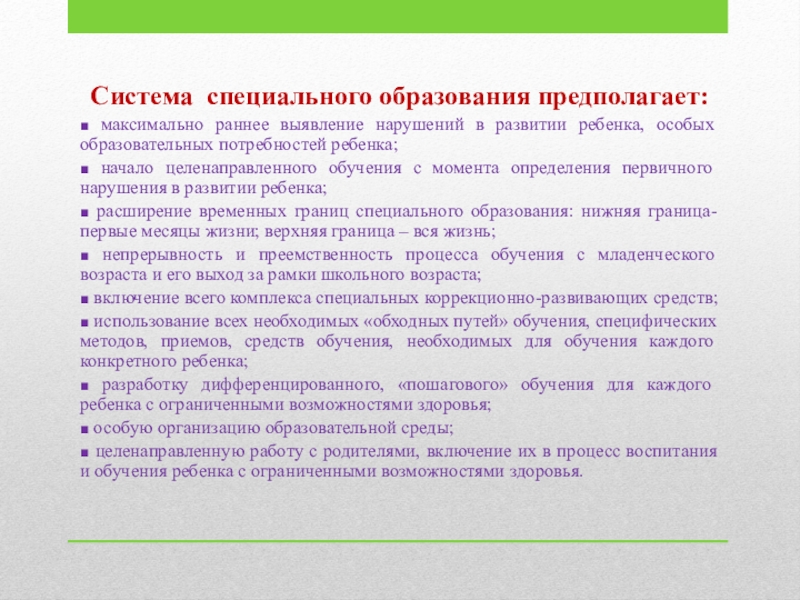 Система специального образования предполагает:

■ максимально раннее выявление нарушений в развитии ребенка, особых образовательных потребностей ребенка;

■ начало целенаправленного обучения с момента определения первичного нарушения в развитии ребенка;

■ расширение временных границ специального образования: нижняя граница- первые месяцы жизни; верхняя граница – вся жизнь;

■ непрерывность и преемственность процесса обучения с младенческого возраста и его выход за рамки школьного возраста;

■ включение всего комплекса специальных коррекционно-развивающих средств;

■ использование всех необходимых «обходных путей» обучения, специфических методов, приемов, средств обучения, необходимых для обучения каждого конкретного ребенка;

■ разработку дифференцированного, «пошагового» обучения для каждого ребенка с ограниченными возможностями здоровья;

■ особую организацию образовательной среды;

■ целенаправленную работу с родителями, включение их в процесс воспитания и обучения ребенка с ограниченными возможностями здоровья.